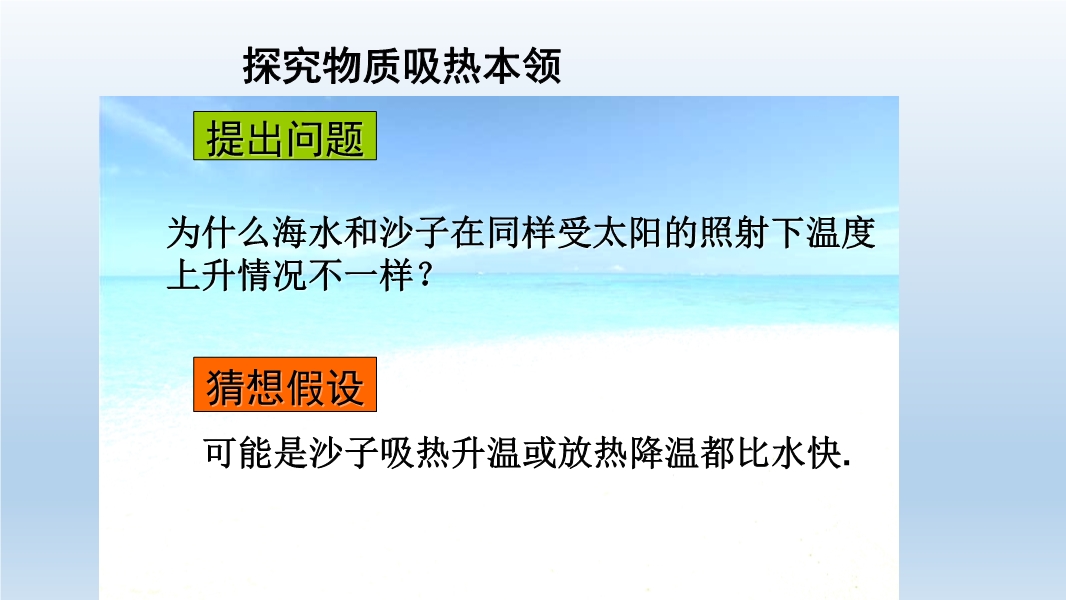 探究物质吸热本领

提出问题

为什么海水和沙子在同样受太阳的照射下温度上升情况不一样？

猜想假设

可能是沙子吸热升温或放热降温都比水快.